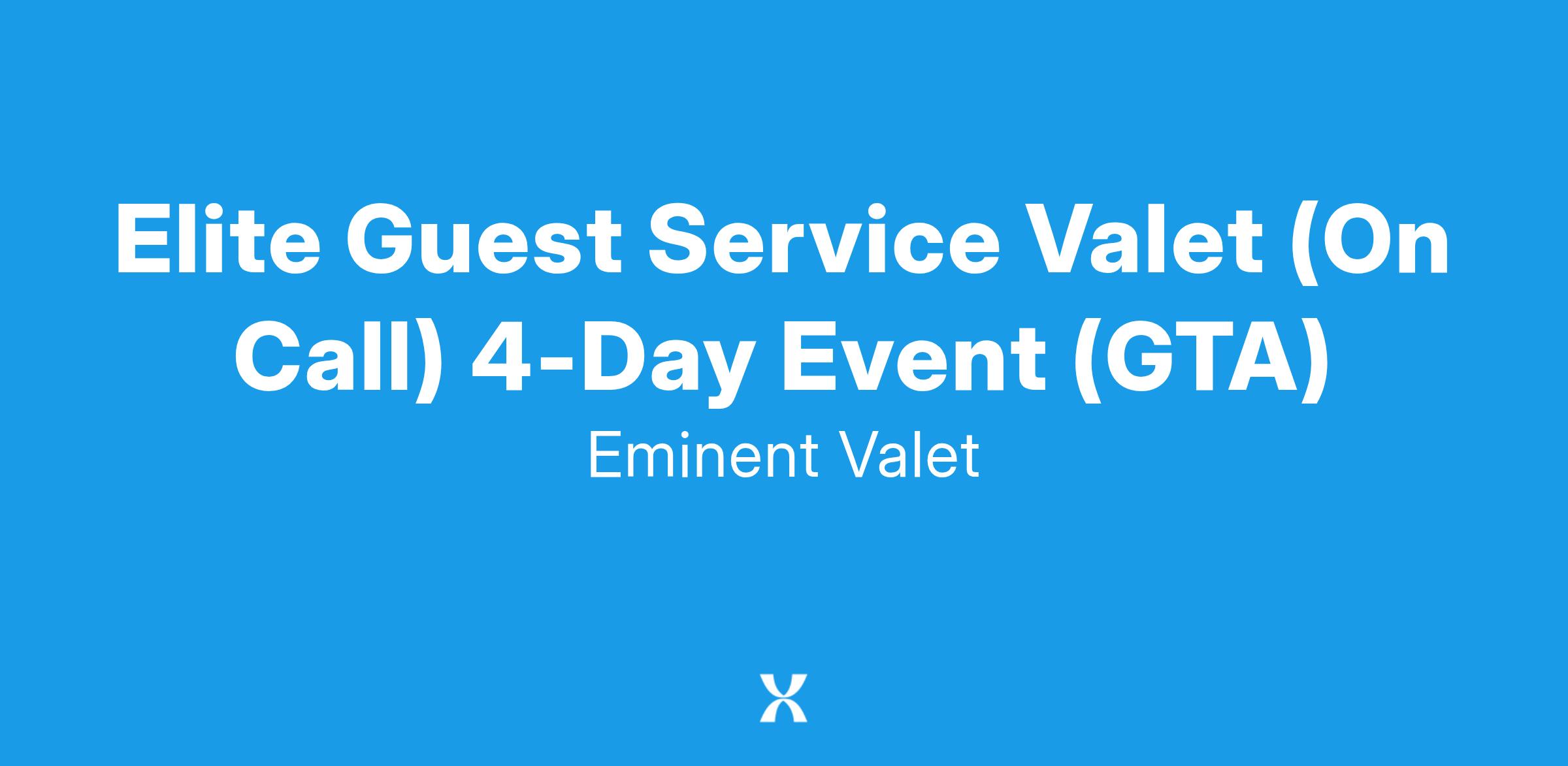 Elite Guest Service Valet (On Call) 4-Day Event (GTA)

Eminent Valet